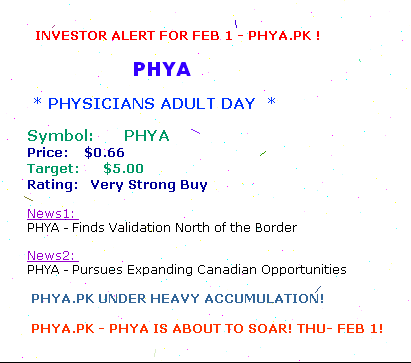 INVESTOR ALERT FOR FEB 1 - PHYA.PK !

PHYA

* PHYSICIANS ADULT DAY *

Symbol: PHYA
Price: $0.66
Target: $5.00
Rating: Very Strong Buy

News1:
PHYA - Finds Validation North of the Border

News2:
PHYA - Pursues Expanding Canadian Opportunities

PHYA.PK UNDER HEAVY ACCUMULATION!

PHYA.PK - PHYA IS ABOUT TO SOAR! THU- FEB 1!